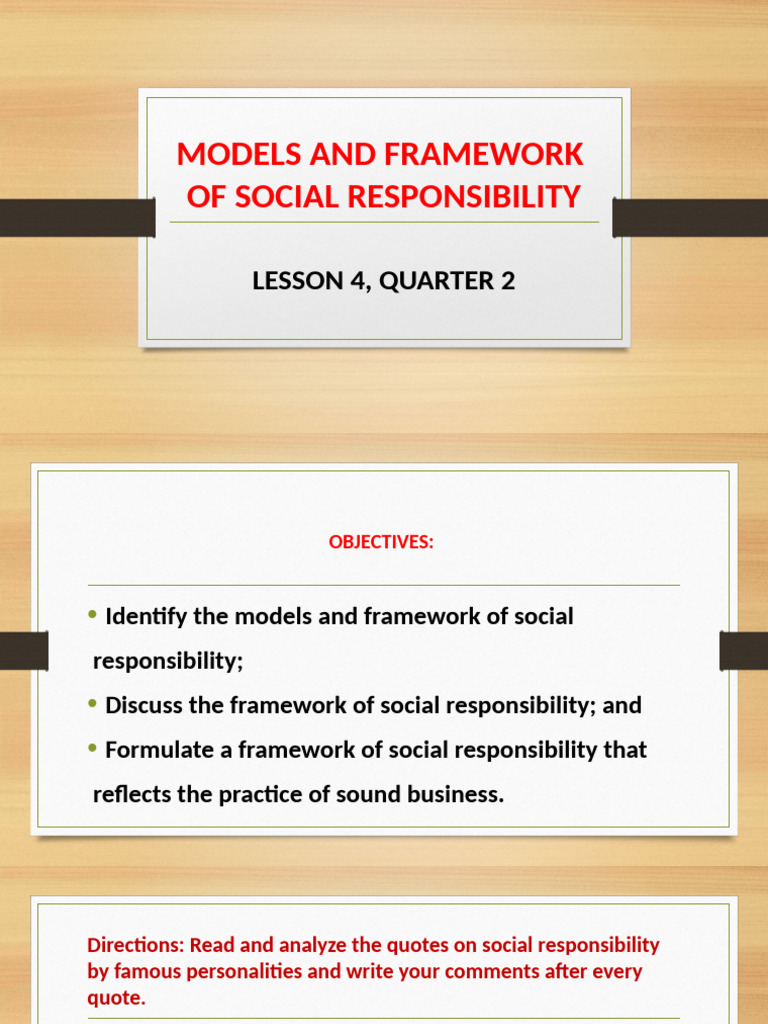 MODELS AND FRAMEWORK OF SOCIAL RESPONSIBILITY

LESSON 4, QUARTER 2

OBJECTIVES:

• Identify the models and framework of social responsibility;

• Discuss the framework of social responsibility; and

• Formulate a framework of social responsibility that reflects the practice of sound business.

Directions: Read and analyze the quotes on social responsibility by famous personalities and write your comments after every quote.